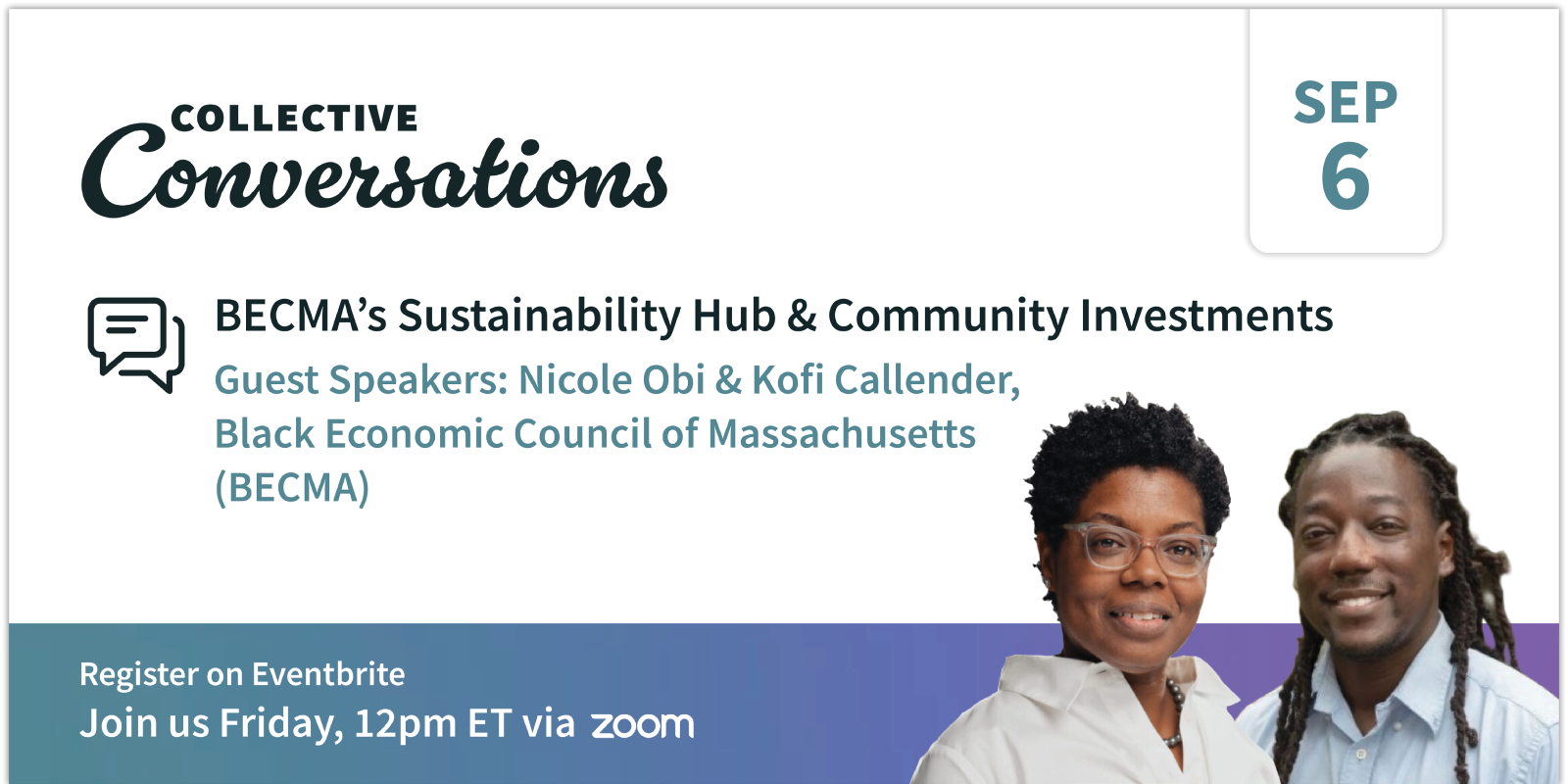 COLLECTIVE
Conversations

SEP
6

BECMA's Sustainability Hub & Community Investments

Guest Speakers: Nicole Obi & Kofi Callender, Black Economic Council of Massachusetts (BECMA)

Register on Eventbrite
Join us Friday, 12pm ET via zoom